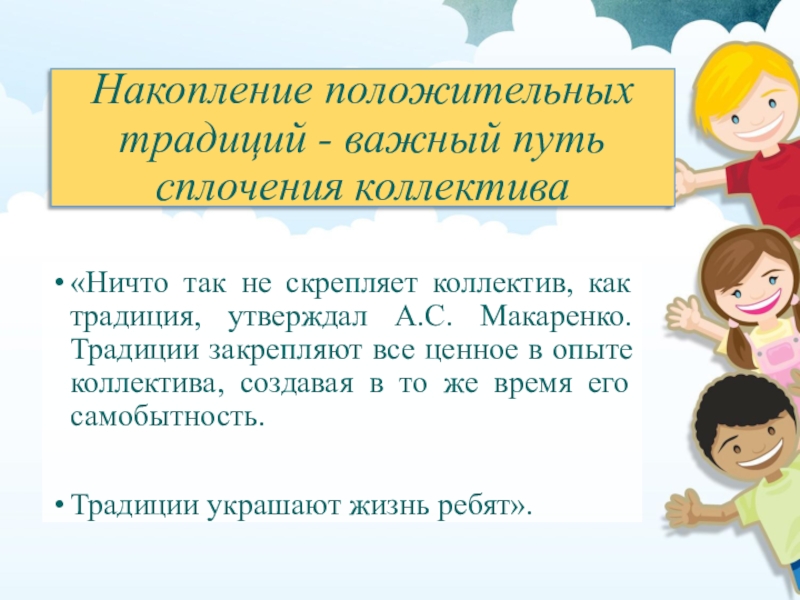 Накопление положительных традиций - важный путь сплочения коллектива

• «Ничто так не скрепляет коллектив, как традиция, утверждал А.С. Макаренко. Традиции закрепляют все ценное в опыте коллектива, создавая в то же время его самобытность.

• Традиции украшают жизнь ребят».